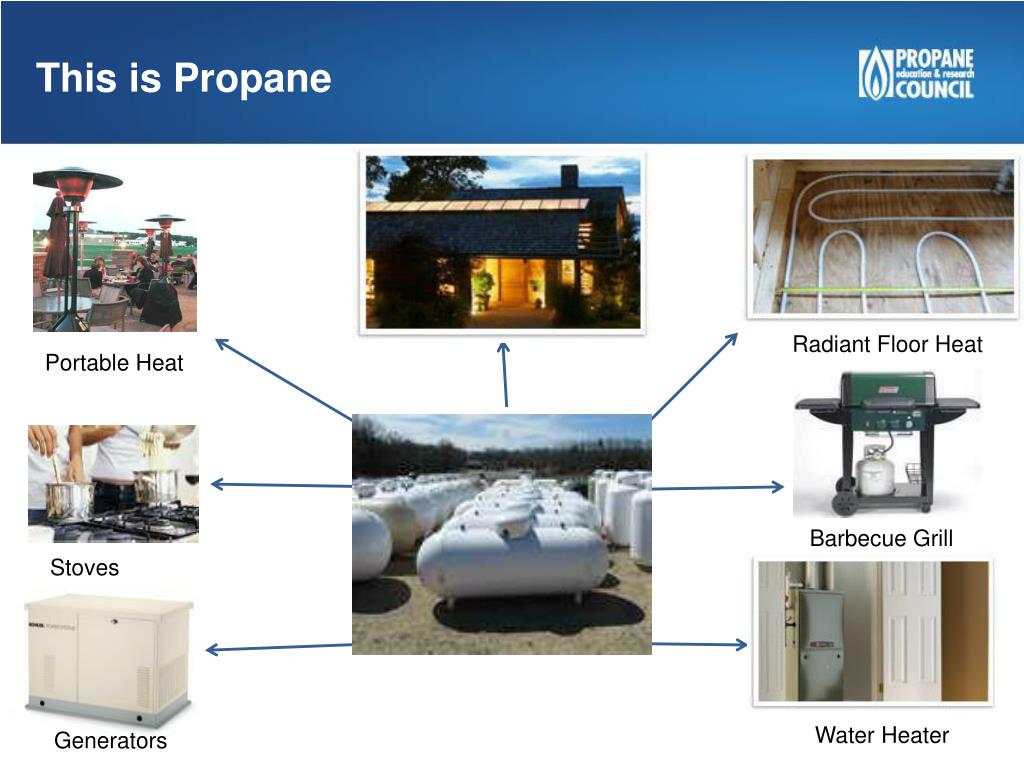 This is Propane

PROPANE
education & research
COUNCIL

Portable Heat

Radiant Floor Heat

Stoves

Barbecue Grill

Generators

Water Heater